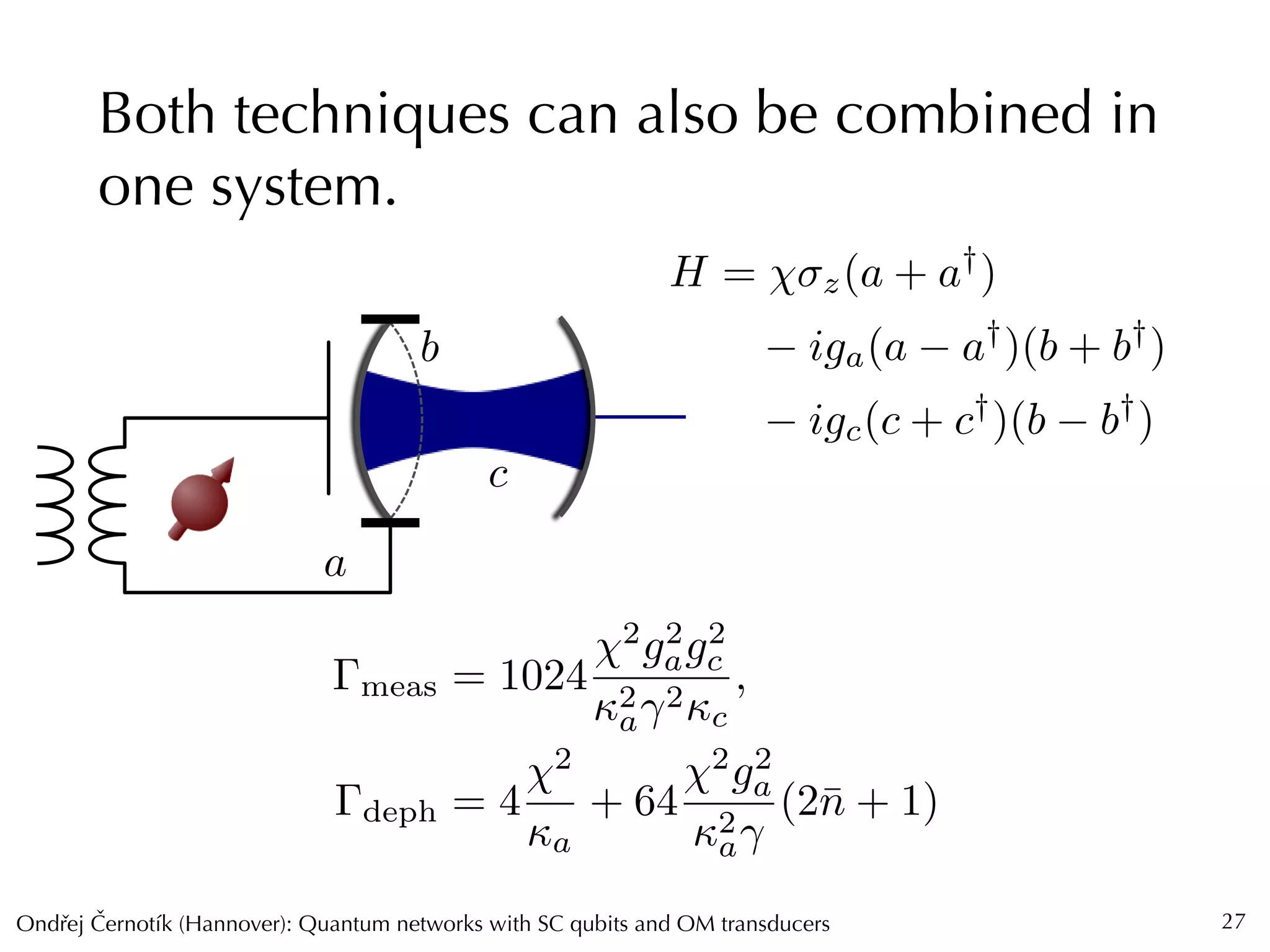 Both techniques can also be combined in one system.

$H = \chi\sigma_z(a + a^\dagger)$
$- ig_a(a - a^\dagger)(b + b^\dagger)$
$- ig_c(c + c^\dagger)(b - b^\dagger)$

$b$

$c$

$a$

$\Gamma_{\mathrm{meas}} = 1024\frac{\chi^2 g_a^2 g_c^2}{\kappa_a^2 \gamma^2 \kappa_c},$

$\Gamma_{\mathrm{deph}} = 4\frac{\chi^2}{\kappa_a} + 64\frac{\chi^2 g_a^2}{\kappa_a^2 \gamma}(2\bar{n} + 1)$

Ondřej Černotík (Hannover): Quantum networks with SC qubits and OM transducers

27